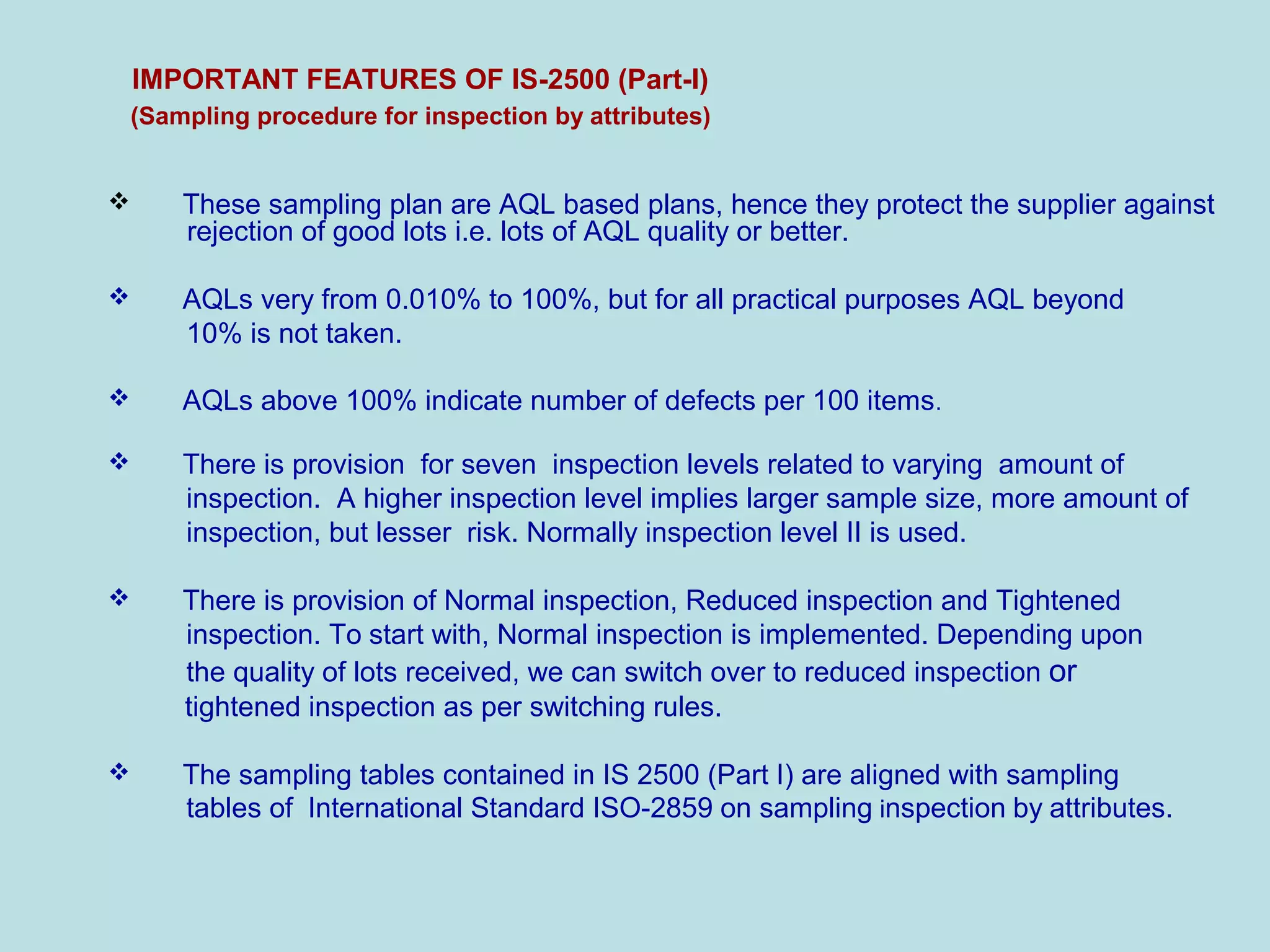 IMPORTANT FEATURES OF IS-2500 (Part-I)
(Sampling procedure for inspection by attributes)

❖ These sampling plan are AQL based plans, hence they protect the supplier against rejection of good lots i.e. lots of AQL quality or better.

❖ AQLs very from 0.010% to 100%, but for all practical purposes AQL beyond 10% is not taken.

❖ AQLs above 100% indicate number of defects per 100 items.

❖ There is provision for seven inspection levels related to varying amount of inspection. A higher inspection level implies larger sample size, more amount of inspection, but lesser risk. Normally inspection level II is used.

❖ There is provision of Normal inspection, Reduced inspection and Tightened inspection. To start with, Normal inspection is implemented. Depending upon the quality of lots received, we can switch over to reduced inspection or tightened inspection as per switching rules.

❖ The sampling tables contained in IS 2500 (Part I) are aligned with sampling tables of International Standard ISO-2859 on sampling inspection by attributes.